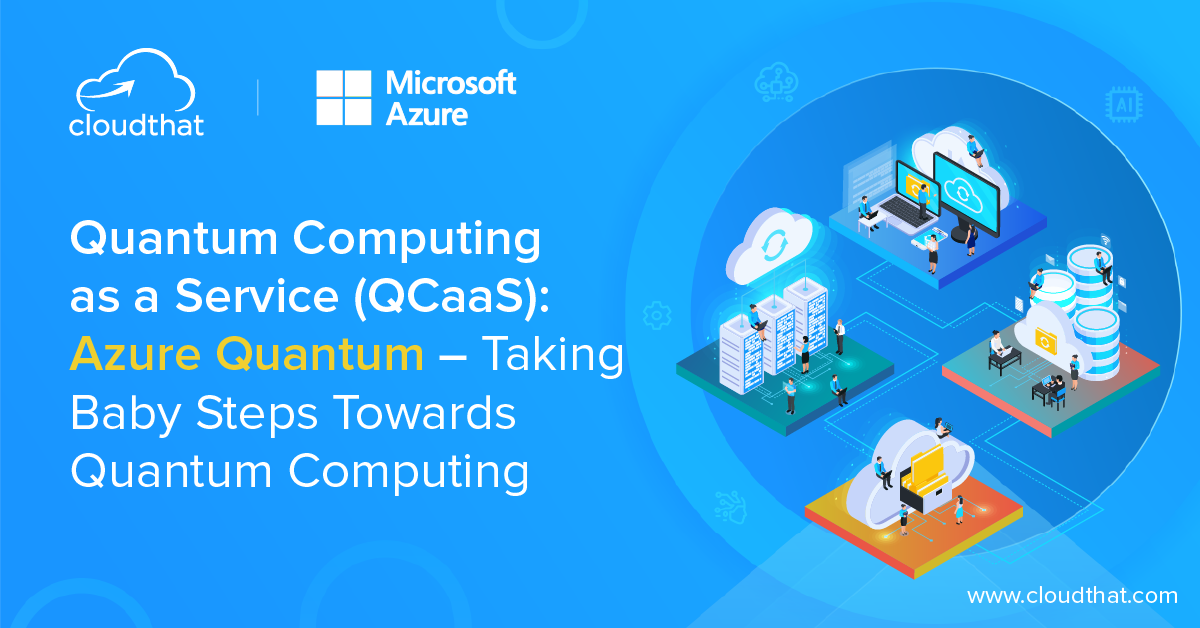 cloudthat

Microsoft Azure

Quantum Computing as a Service (QCaaS): Azure Quantum – Taking Baby Steps Towards Quantum Computing

AI

www.cloudthat.com